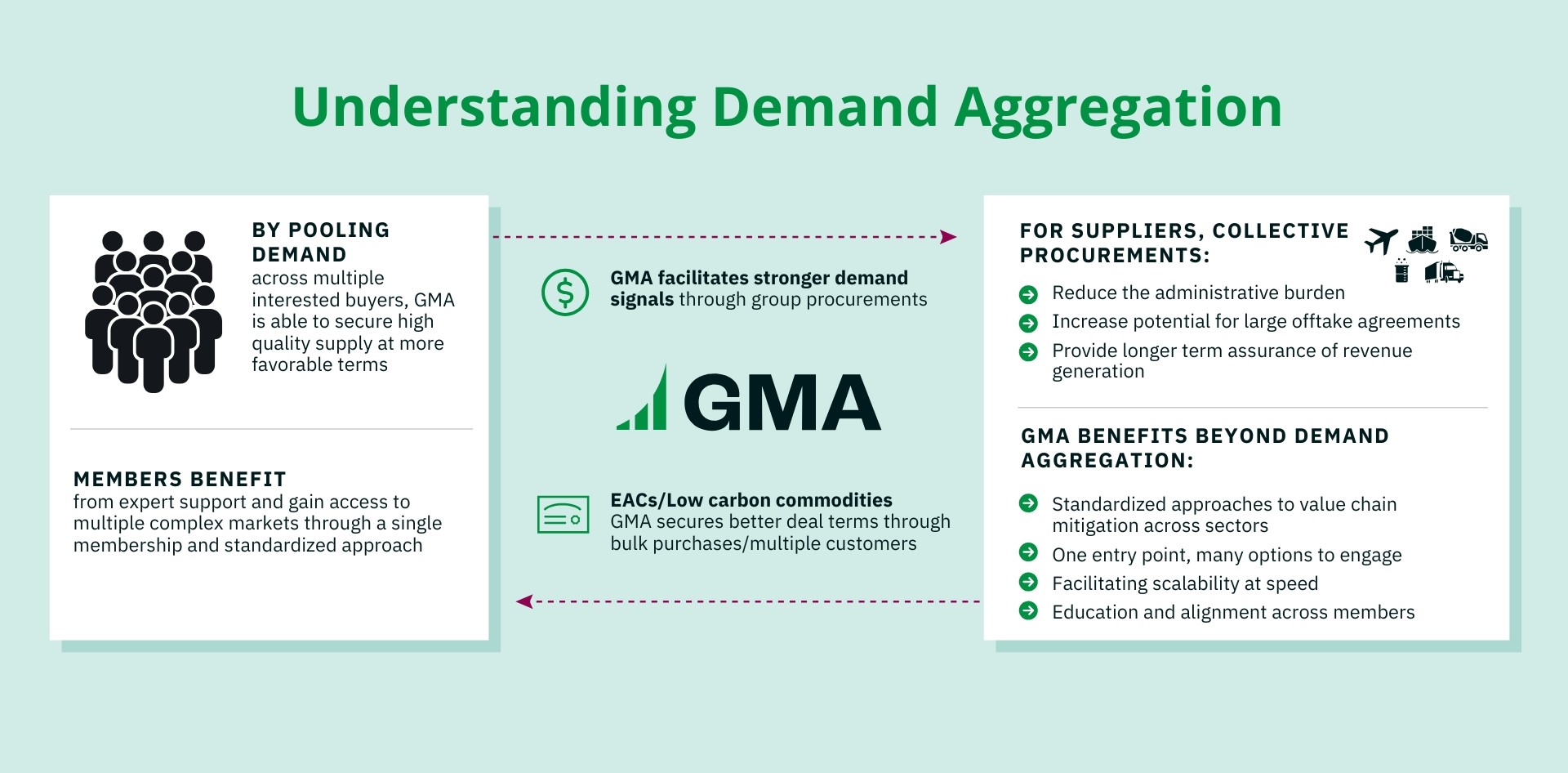 Understanding Demand Aggregation

BY POOLING DEMAND across multiple interested buyers, GMA is able to secure high quality supply at more favorable terms

MEMBERS BENEFIT from expert support and gain access to multiple complex markets through a single membership and standardized approach

GMA facilitates stronger demand signals through group procurements

GMA

EACs/Low carbon commodities GMA secures better deal terms through bulk purchases/multiple customers

FOR SUPPLIERS, COLLECTIVE PROCUREMENTS:

Reduce the administrative burden
Increase potential for large offtake agreements
Provide longer term assurance of revenue generation

GMA BENEFITS BEYOND DEMAND AGGREGATION:

Standardized approaches to value chain mitigation across sectors
One entry point, many options to engage
Facilitating scalability at speed
Education and alignment across members